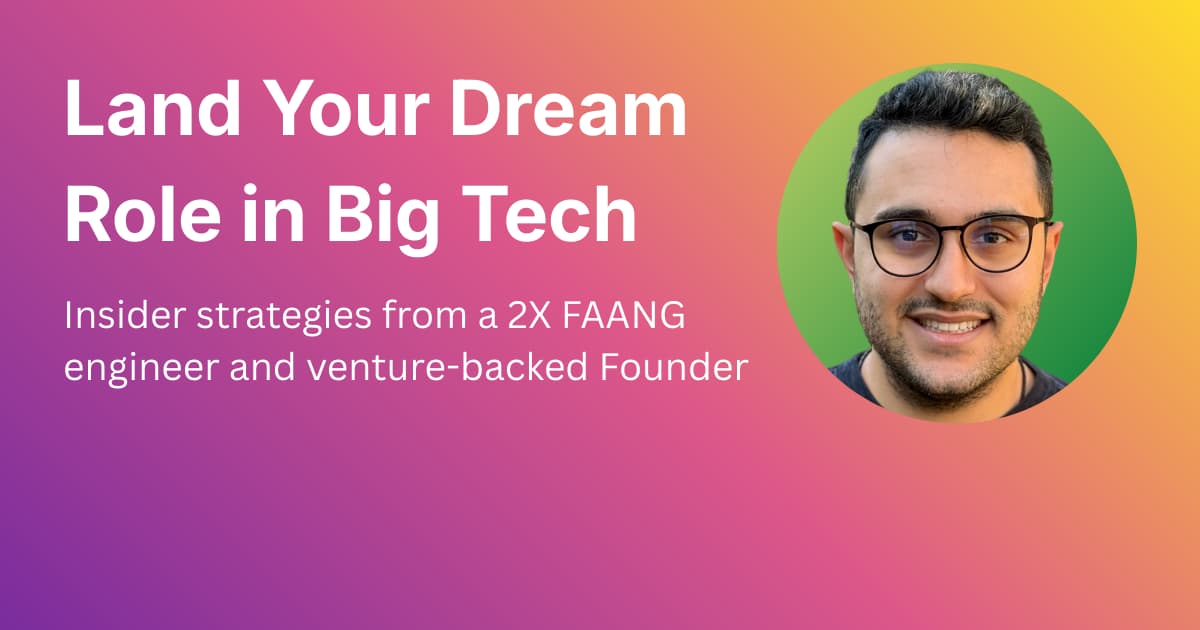 Land Your Dream Role in Big Tech

Insider strategies from a 2X FAANG engineer and venture-backed Founder